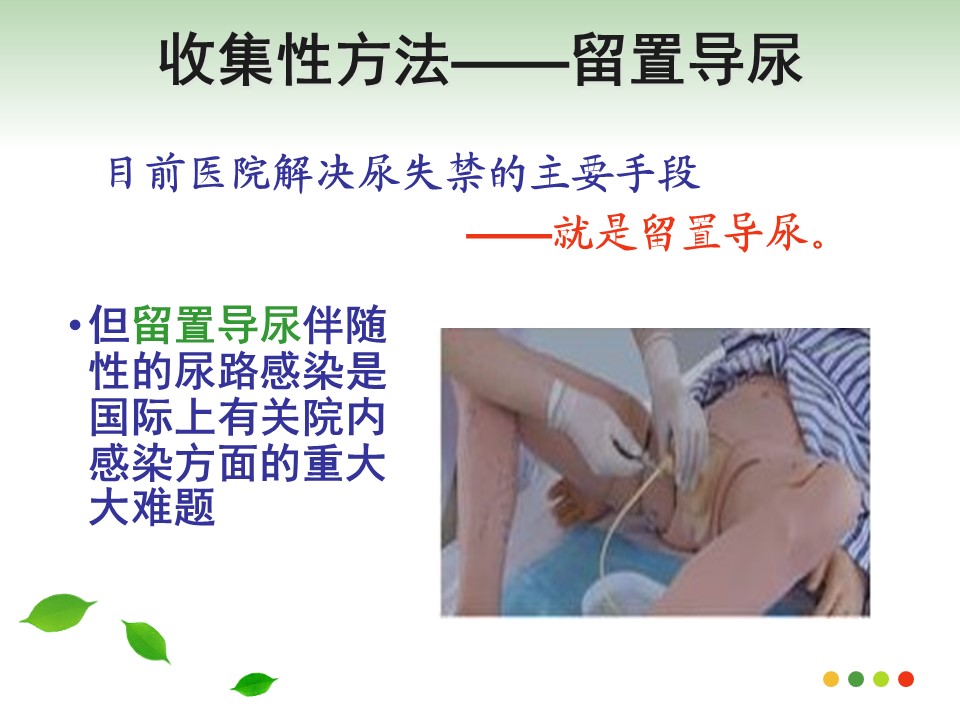 收集性方法——留置导尿

目前医院解决尿失禁的主要手段

——就是留置导尿。

• 但留置导尿伴随性的尿路感染是国际上有关院内感染方面的重大大难题